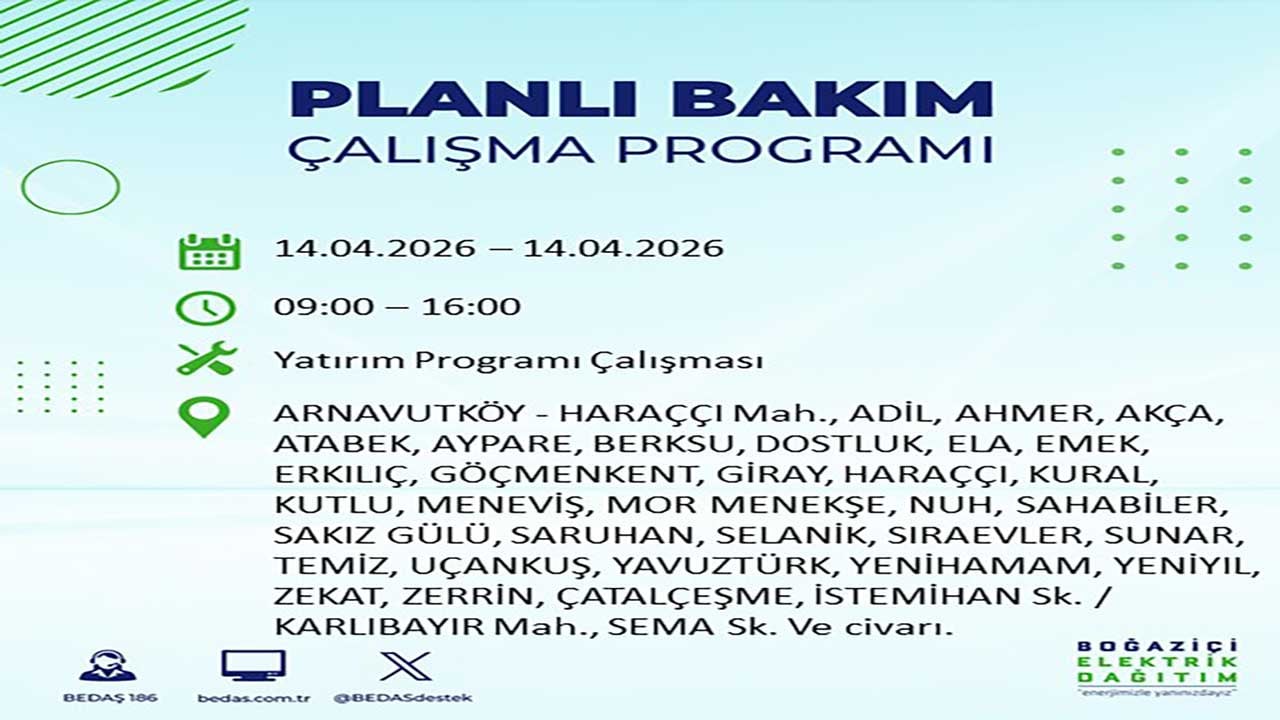 PLANLI BAKIM
ÇALIŞMA PROGRAMI

14.04.2026 – 14.04.2026

09:00 – 16:00

Yatırım Programı Çalışması

ARNAVUTKÖY - HARAÇÇI Mah., ADİL, AHMER, AKÇA, ATABEK, AYPARE, BERKSU, DOSTLUK, ELA, EMEK, ERKILIÇ, GÖÇMENKENT, GİRAY, HARAÇÇI, KURAL, KUTLU, MENEVİŞ, MOR MENEKŞE, NUH, SAHABİLER, SAKIZ GÜLÜ, SARUHAN, SELANİK, SIRAEVLER, SUNAR, TEMİZ, UÇANKUŞ, YAVUZTÜRK, YENİHAMAM, YENİYIL, ZEKAT, ZERRİN, ÇATALÇEŞME, İSTEMİHAN Sk. / KARLIBAYIR Mah., SEMA Sk. Ve civarı.

BEDAŞ 186
bedas.com.tr
@BEDASdestek

BOĞAZİÇİ ELEKTRİK DAĞITIM
"enerjimizle yanınızdayız"